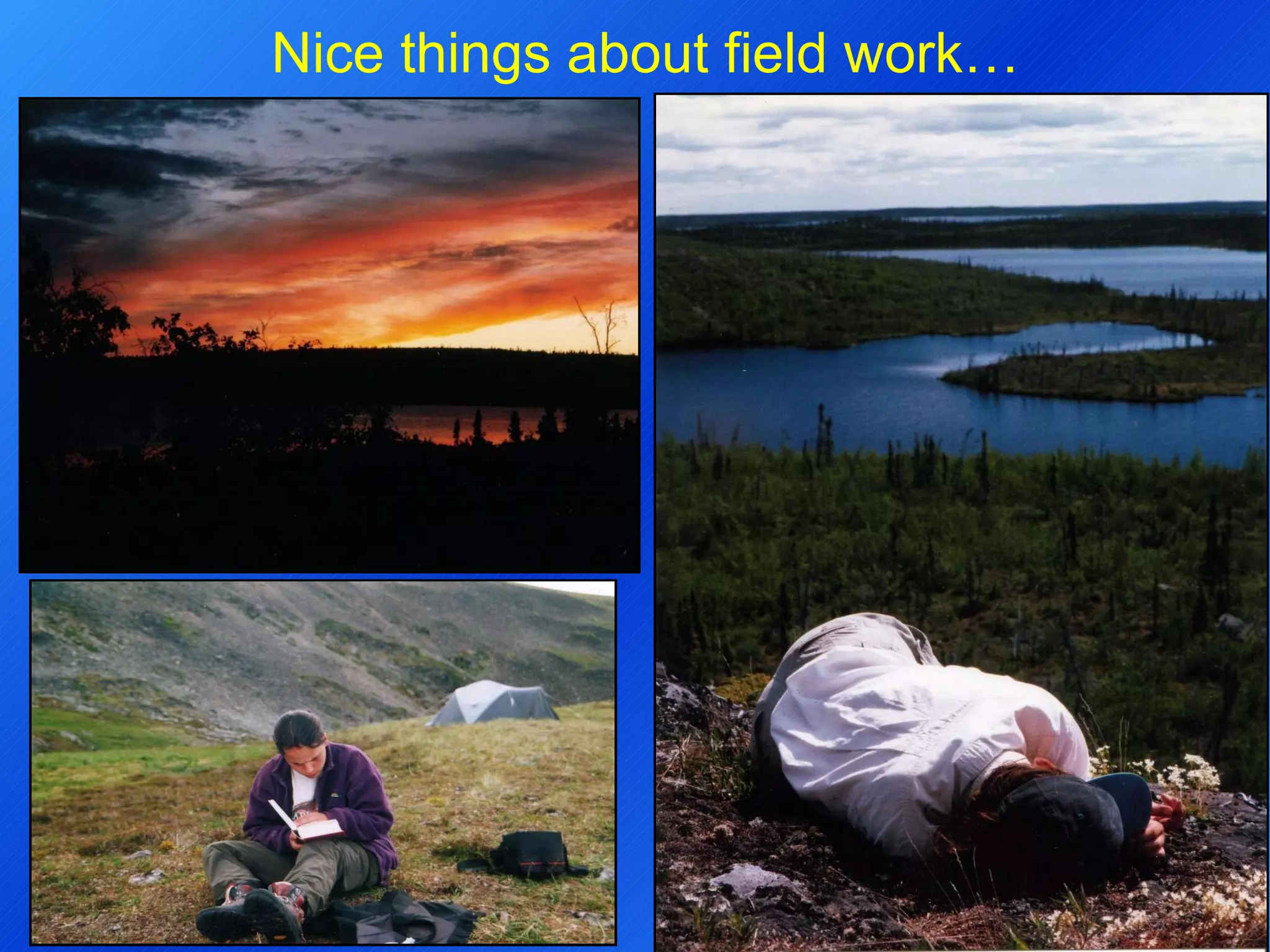 Nice things about field work…